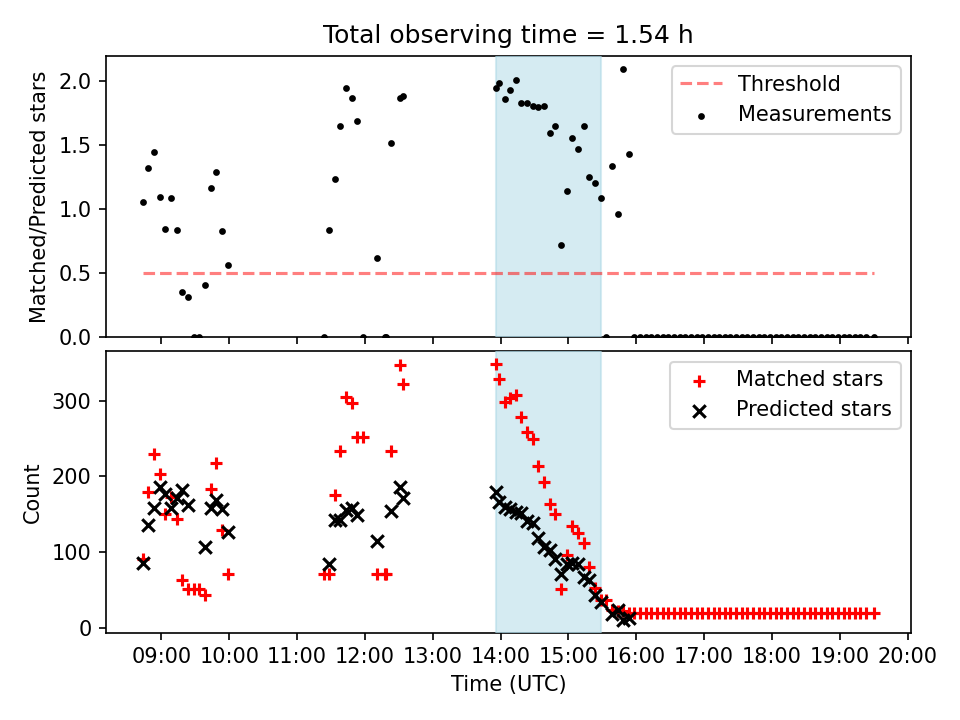 Total observing time = 1.54 h

Matched/Predicted stars

2.0
1.5
1.0
0.5
0.0

Threshold
Measurements

Count

300
200
100
0

Matched stars
Predicted stars

09:00 10:00 11:00 12:00 13:00 14:00 15:00 16:00 17:00 18:00 19:00 20:00

Time (UTC)